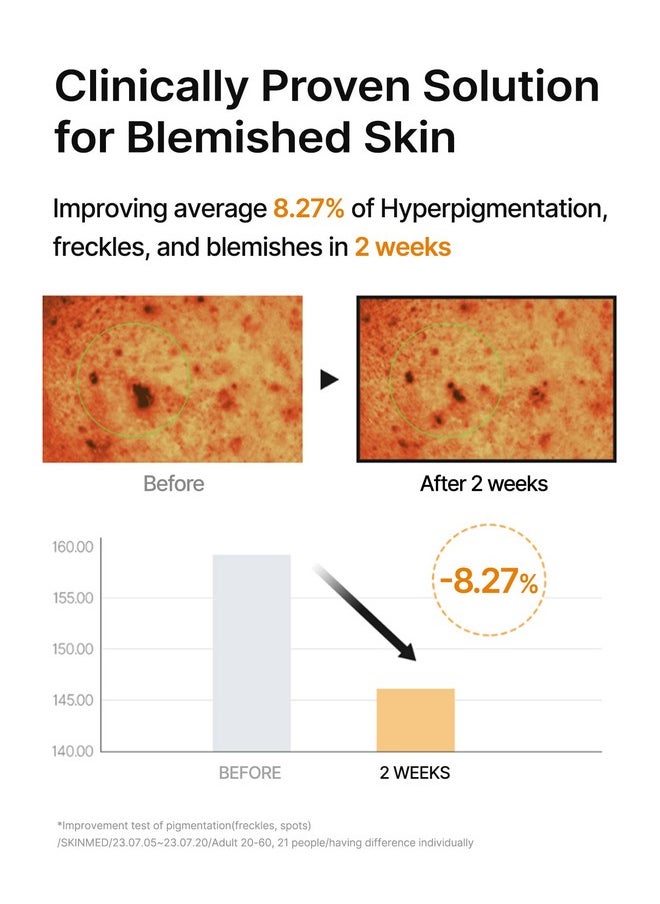 Clinically Proven Solution for Blemished Skin

Improving average 8.27% of Hyperpigmentation, freckles, and blemishes in 2 weeks

Before

After 2 weeks

160.00
155.00
150.00
145.00
140.00

-8.27%

BEFORE

2 WEEKS

*Improvement test of pigmentation(freckles, spots)
/SKINMED/23.07.05~23.07.20/Adult 20-60, 21 people/having difference individually